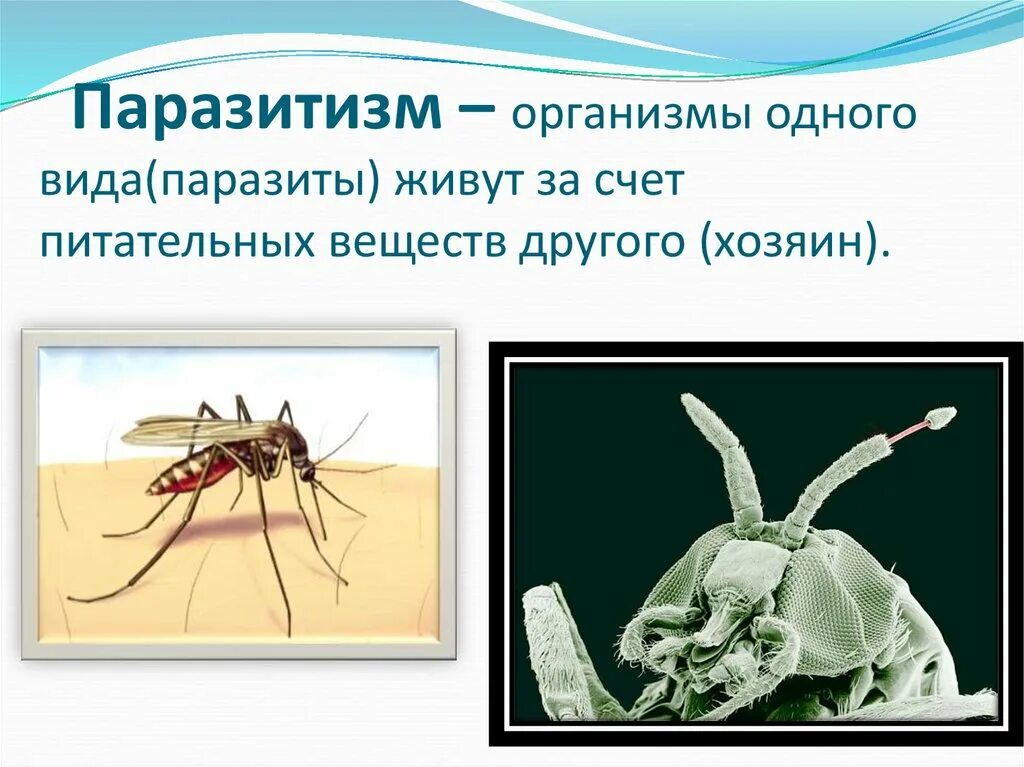 Паразитизм – организмы одного вида(паразиты) живут за счет питательных веществ другого (хозяин).